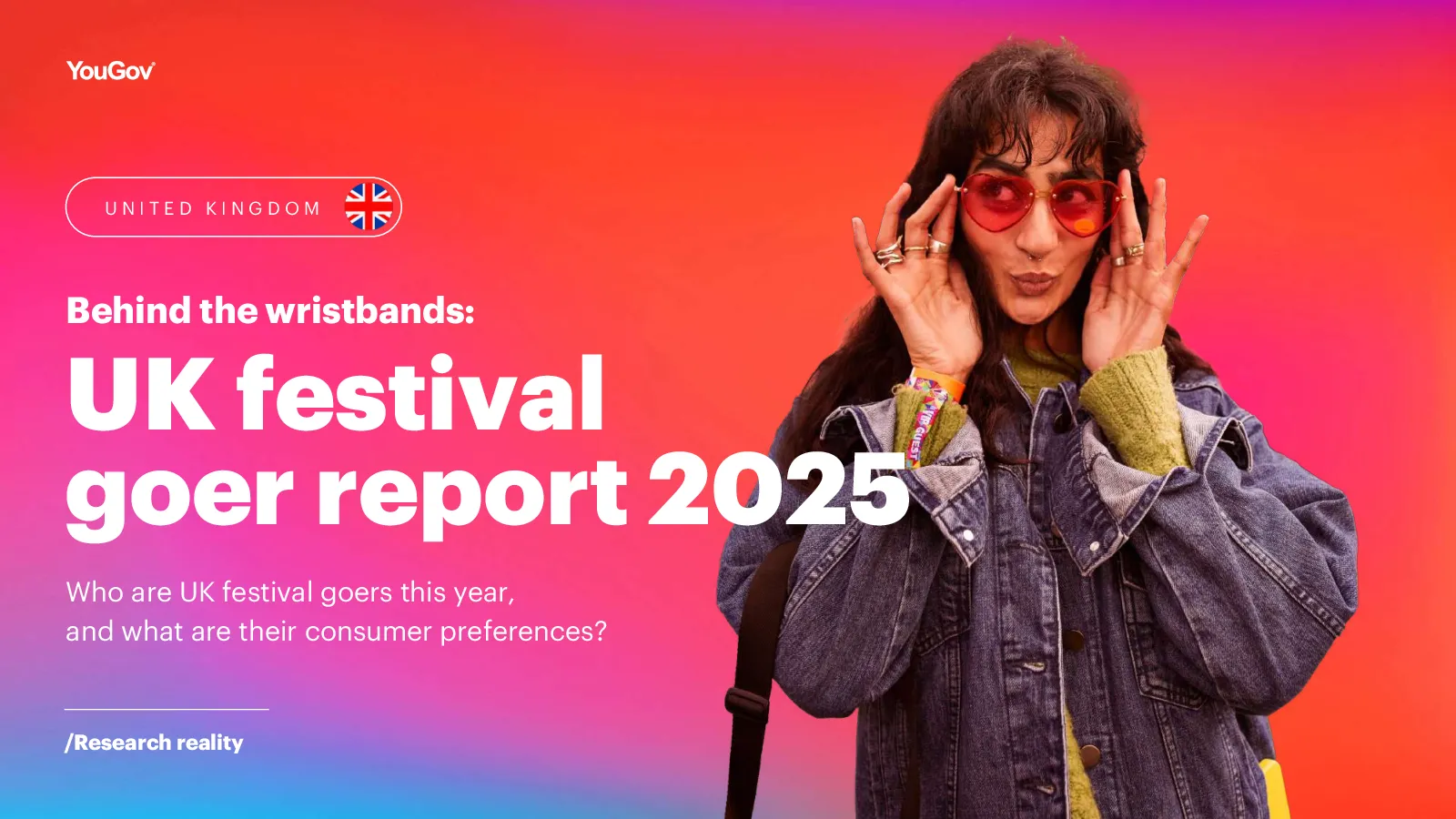 YouGov

UNITED KINGDOM

Behind the wristbands:

UK festival goer report 2025

Who are UK festival goers this year, and what are their consumer preferences?

/Research reality

VIP GUEST